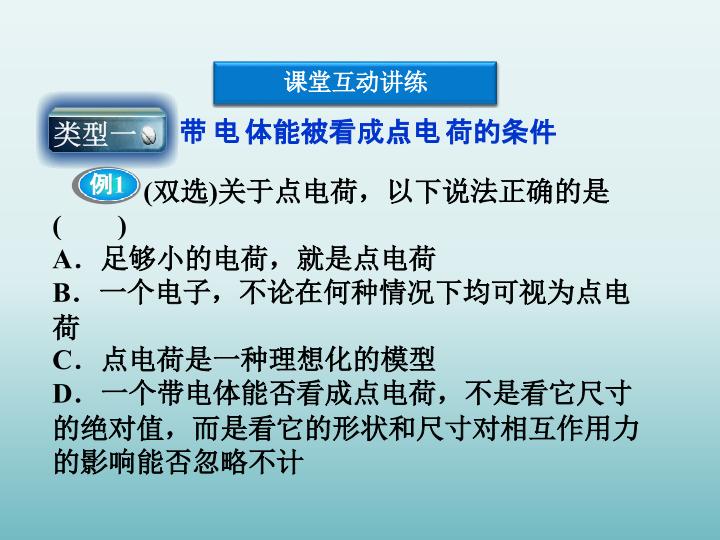 课堂互动讲练

类型一 带电体能被看成点电荷的条件

例1 (双选)关于点电荷，以下说法正确的是( )

A．足够小的电荷，就是点电荷
B．一个电子，不论在何种情况下均可视为点电荷
C．点电荷是一种理想化的模型
D．一个带电体能否看成点电荷，不是看它尺寸的绝对值，而是看它的形状和尺寸对相互作用力的影响能否忽略不计